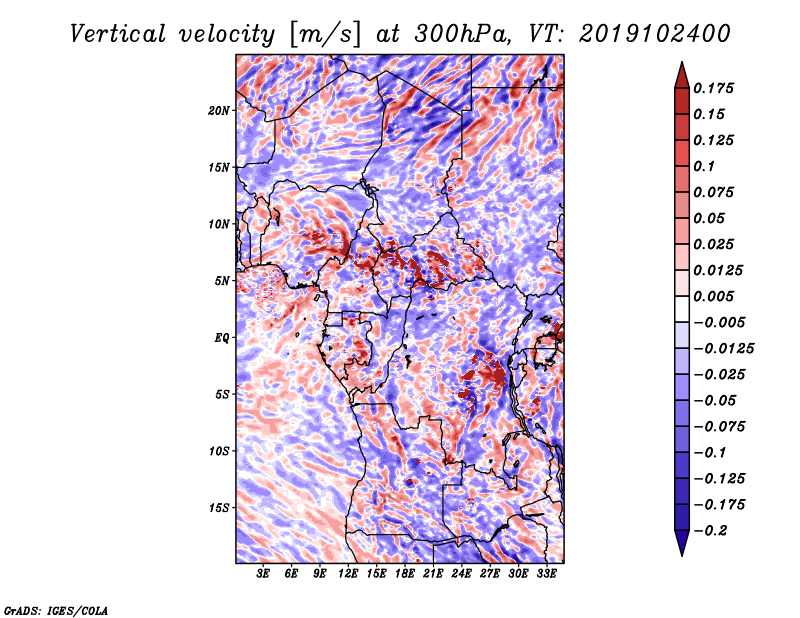 Vertical velocity [m/s] at 300hPa, VT: 2019102400

20N
15N
10N
5N
EQ
5S
10S
15S

3E 6E 9E 12E 15E 18E 21E 24E 27E 30E 33E

0.175
0.15
0.125
0.1
0.075
0.05
0.025
0.0125
0.005
−0.005
−0.0125
−0.025
−0.05
−0.075
−0.1
−0.125
−0.175
−0.2

GrADS: IGES/COLA